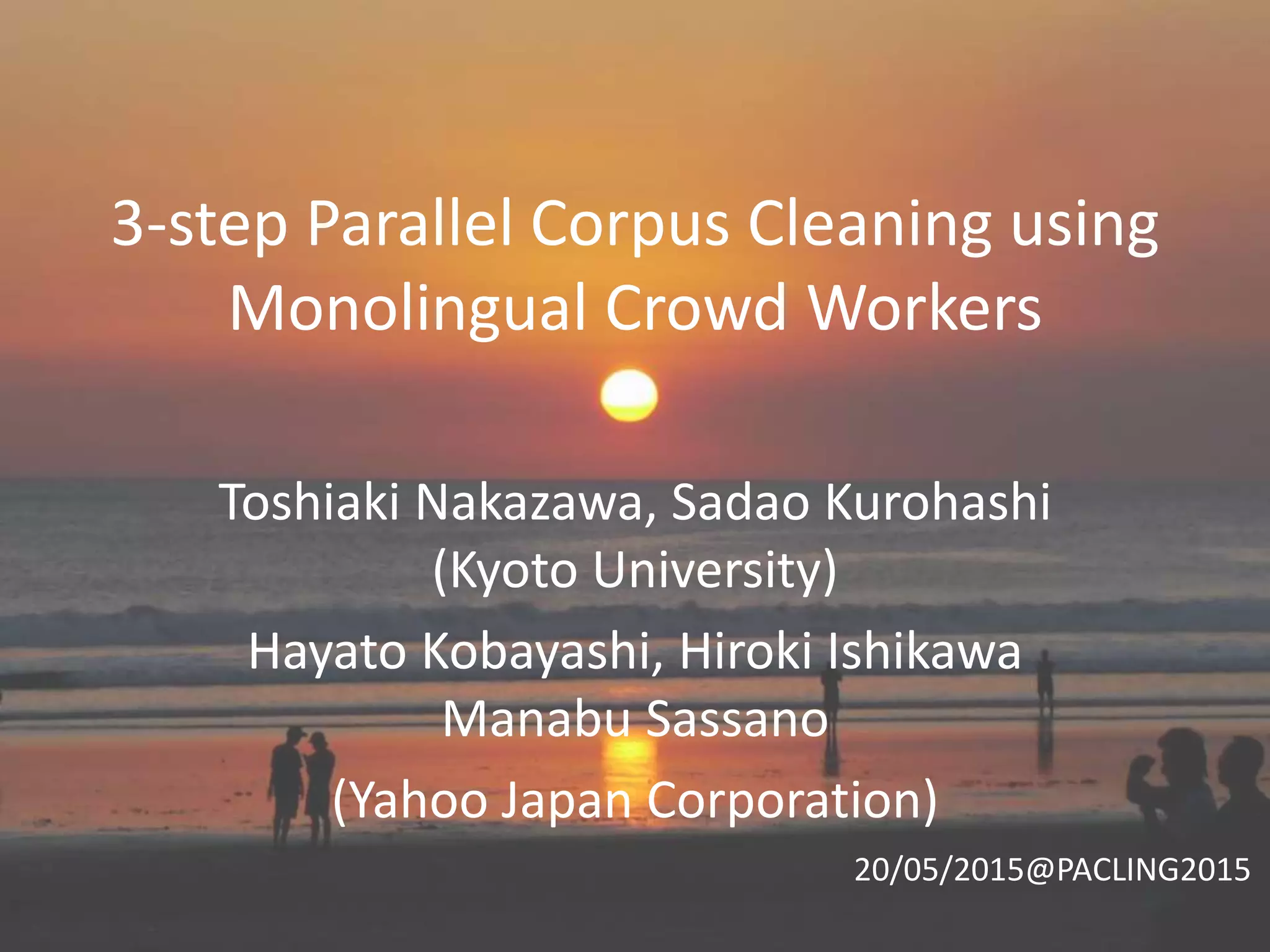 3-step Parallel Corpus Cleaning using Monolingual Crowd Workers

Toshiaki Nakazawa, Sadao Kurohashi
(Kyoto University)

Hayato Kobayashi, Hiroki Ishikawa
Manabu Sassano

(Yahoo Japan Corporation)

20/05/2015@PACLING2015